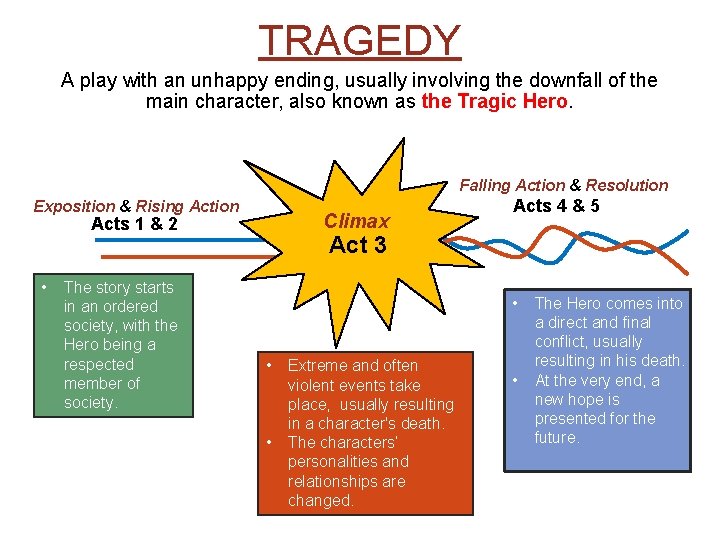 TRAGEDY

A play with an unhappy ending, usually involving the downfall of the main character, also known as the Tragic Hero.

Exposition & Rising Action
Acts 1 & 2

Climax
Act 3

Falling Action & Resolution
Acts 4 & 5

• The story starts in an ordered society, with the Hero being a respected member of society.

• Extreme and often violent events take place, usually resulting in a character's death.
• The characters' personalities and relationships are changed.

• The Hero comes into a direct and final conflict, usually resulting in his death.
• At the very end, a new hope is presented for the future.